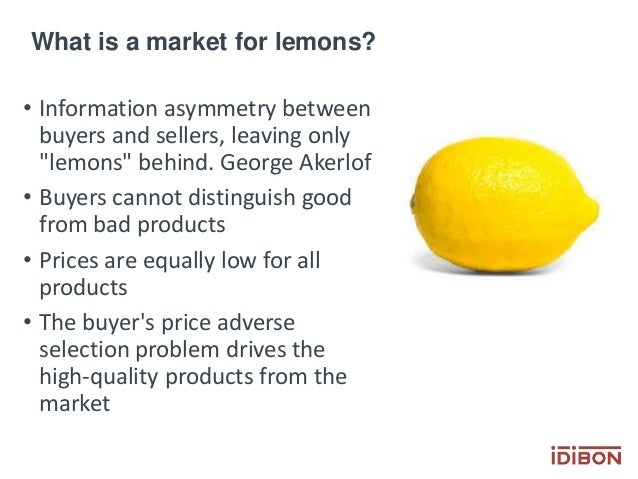 What is a market for lemons?

• Information asymmetry between buyers and sellers, leaving only "lemons" behind. George Akerlof

• Buyers cannot distinguish good from bad products

• Prices are equally low for all products

• The buyer's price adverse selection problem drives the high-quality products from the market

IDIBON